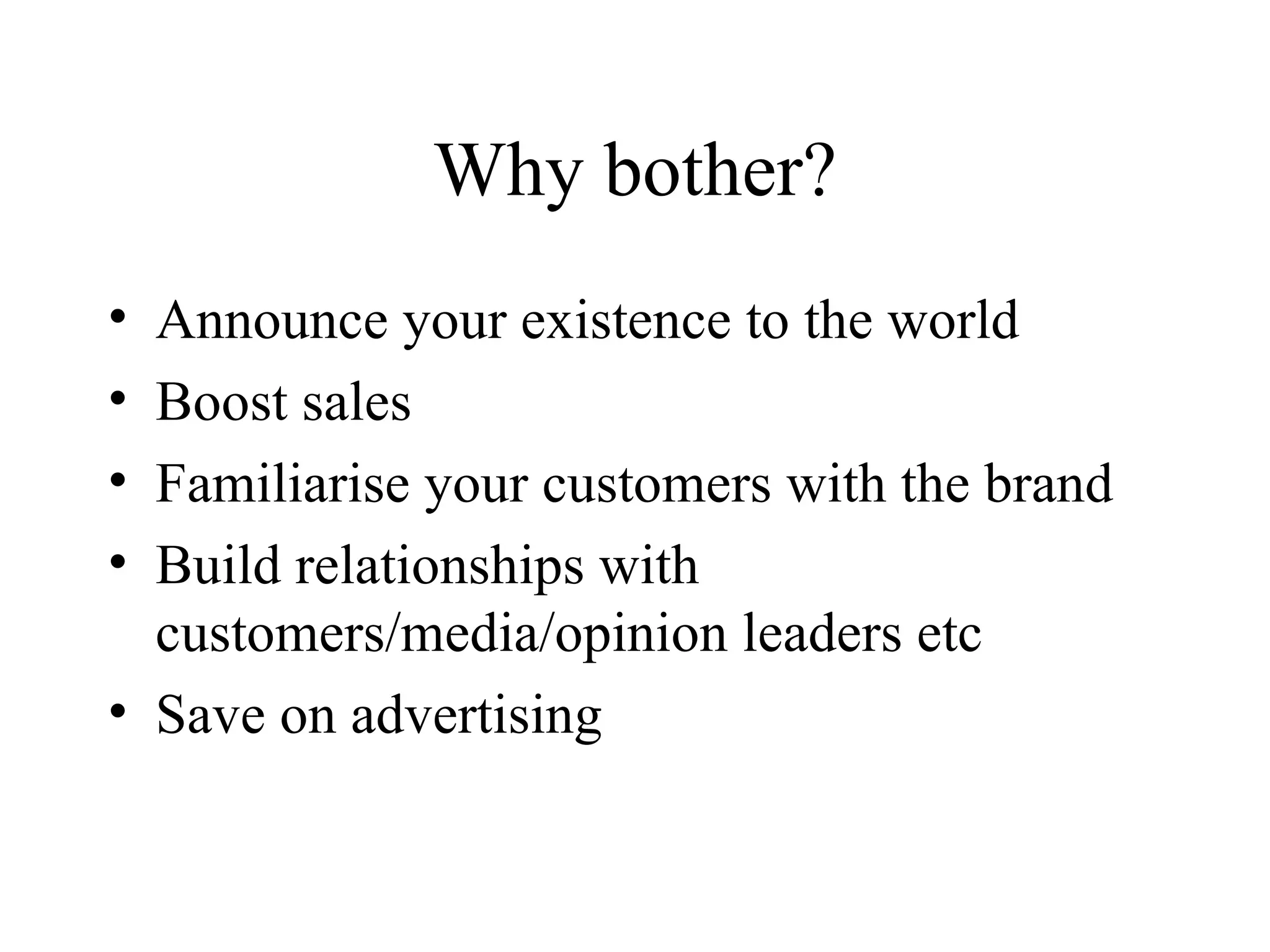 Why bother?

• Announce your existence to the world
• Boost sales
• Familiarise your customers with the brand
• Build relationships with customers/media/opinion leaders etc
• Save on advertising